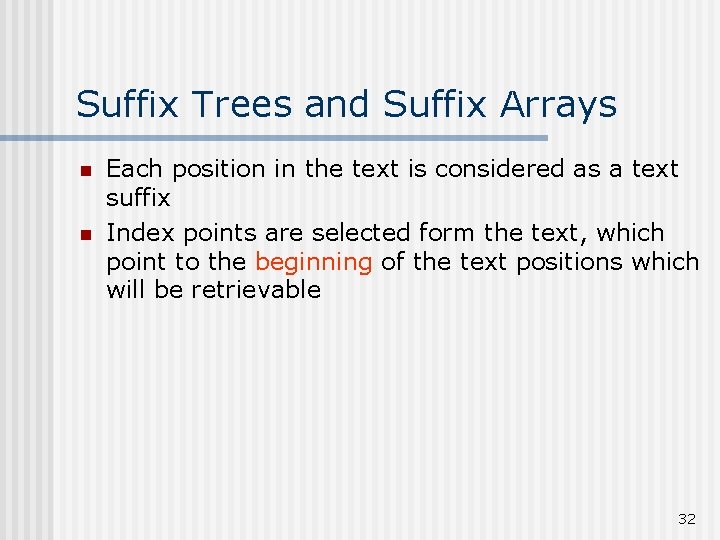 Suffix Trees and Suffix Arrays

- Each position in the text is considered as a text suffix
- Index points are selected form the text, which point to the beginning of the text positions which will be retrievable

32